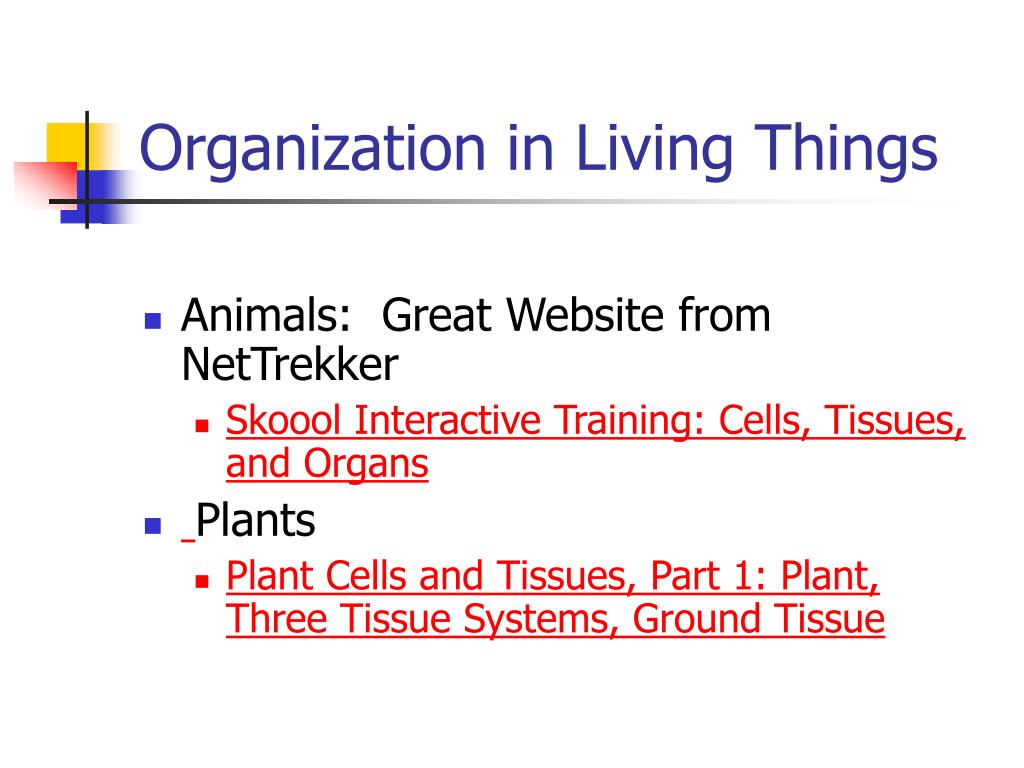 Organization in Living Things

Animals: Great Website from NetTrekker

Skoool Interactive Training: Cells, Tissues, and Organs

Plants

Plant Cells and Tissues, Part 1: Plant, Three Tissue Systems, Ground Tissue